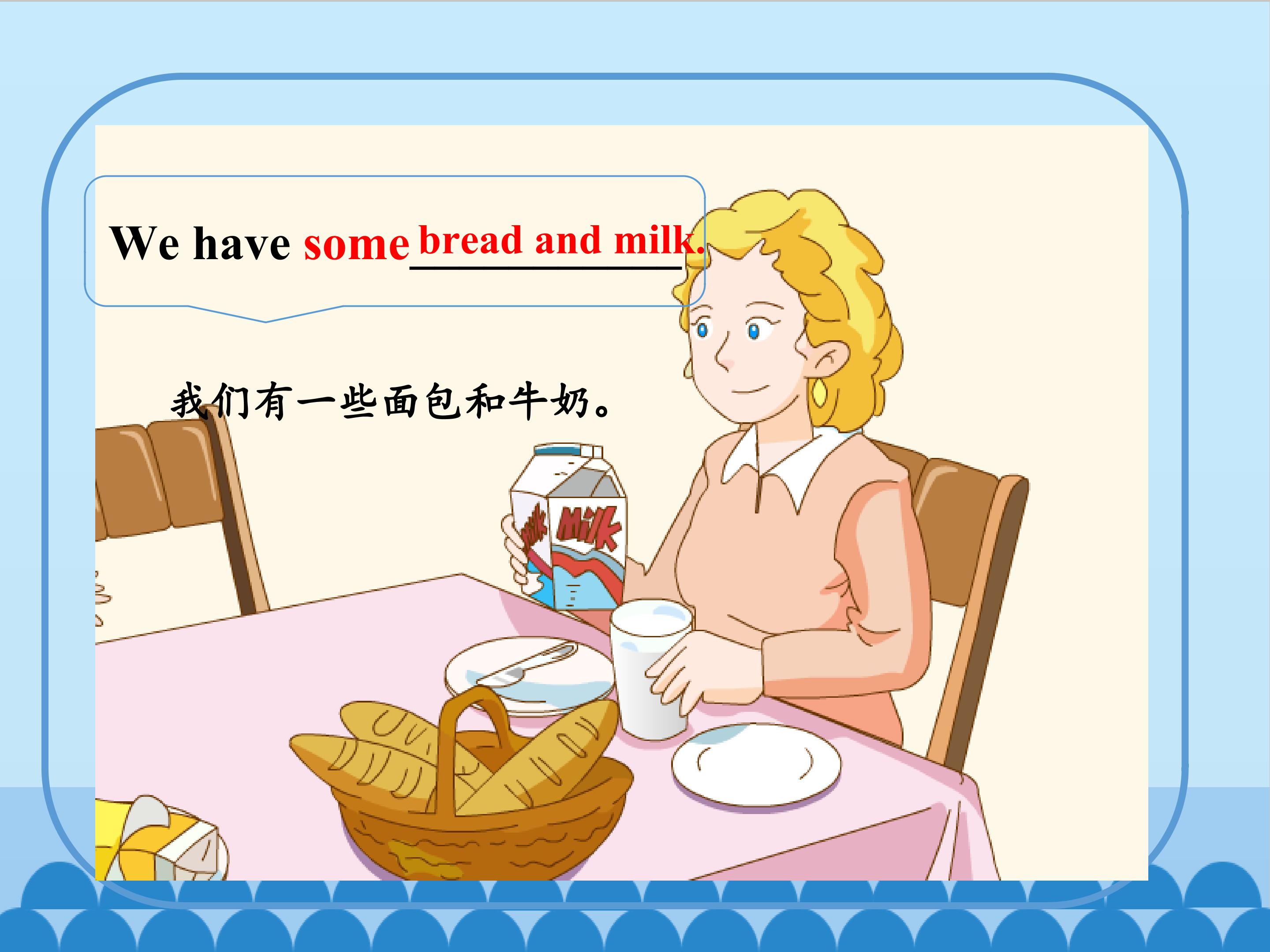 We have some bread and milk.

我们有一些面包和牛奶。

Milk

Milk